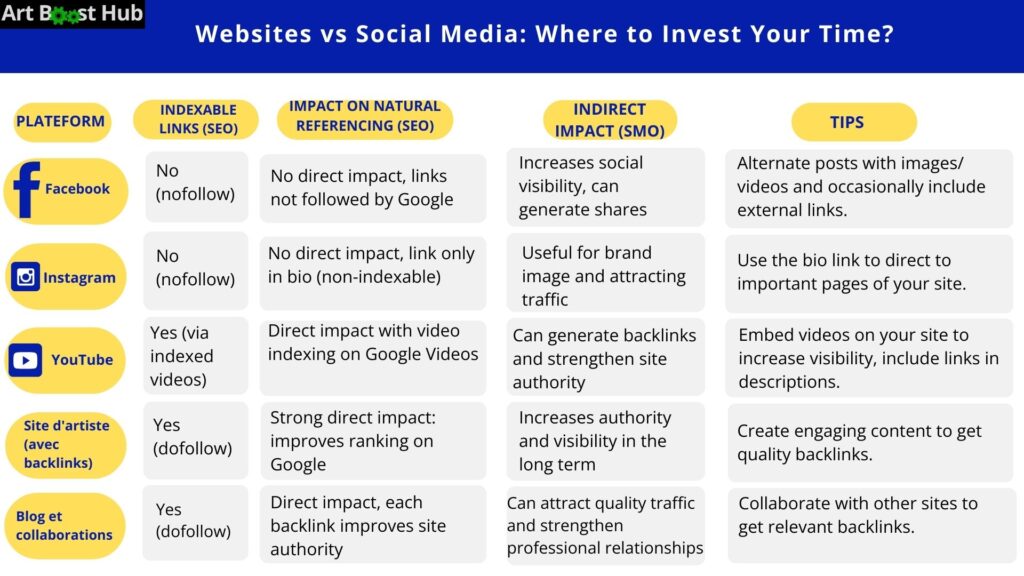 Art Boost Hub

Websites vs Social Media: Where to Invest Your Time?

| PLATEFORM | INDEXABLE LINKS (SEO) | IMPACT ON NATURAL REFERENCING (SEO) | INDIRECT IMPACT (SMO) | TIPS |
|---|---|---|---|---|
| Facebook | No (nofollow) | No direct impact, links not followed by Google | Increases social visibility, can generate shares | Alternate posts with images/ videos and occasionally include external links. |
| Instagram | No (nofollow) | No direct impact, link only in bio (non-indexable) | Useful for brand image and attracting traffic | Use the bio link to direct to important pages of your site. |
| YouTube | Yes (via indexed videos) | Direct impact with video indexing on Google Videos | Can generate backlinks and strengthen site authority | Embed videos on your site to increase visibility, include links in descriptions. |
| Site d'artiste (avec backlinks) | Yes (dofollow) | Strong direct impact: improves ranking on Google | Increases authority and visibility in the long term | Create engaging content to get quality backlinks. |
| Blog et collaborations | Yes (dofollow) | Direct impact, each backlink improves site authority | Can attract quality traffic and strengthen professional relationships | Collaborate with other sites to get relevant backlinks. |